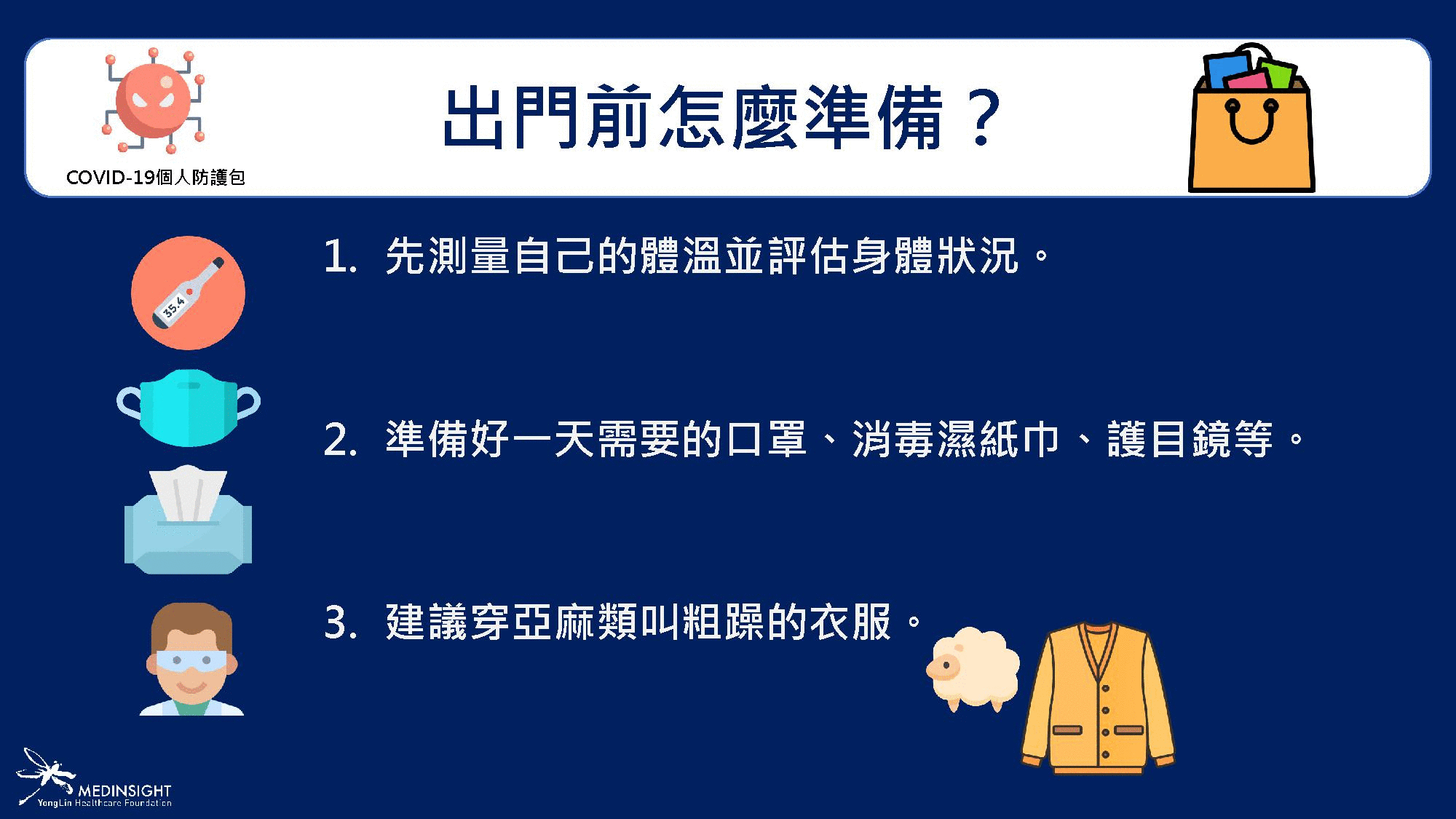 COVID-19個人防護包

出門前怎麼準備？

35.4

1. 先測量自己的體溫並評估身體狀況。

2. 準備好一天需要的口罩、消毒濕紙巾、護目鏡等。

3. 建議穿亞麻類叫粗躁的衣服。

MEDINSIGHT
YongLin Healthcare Foundation